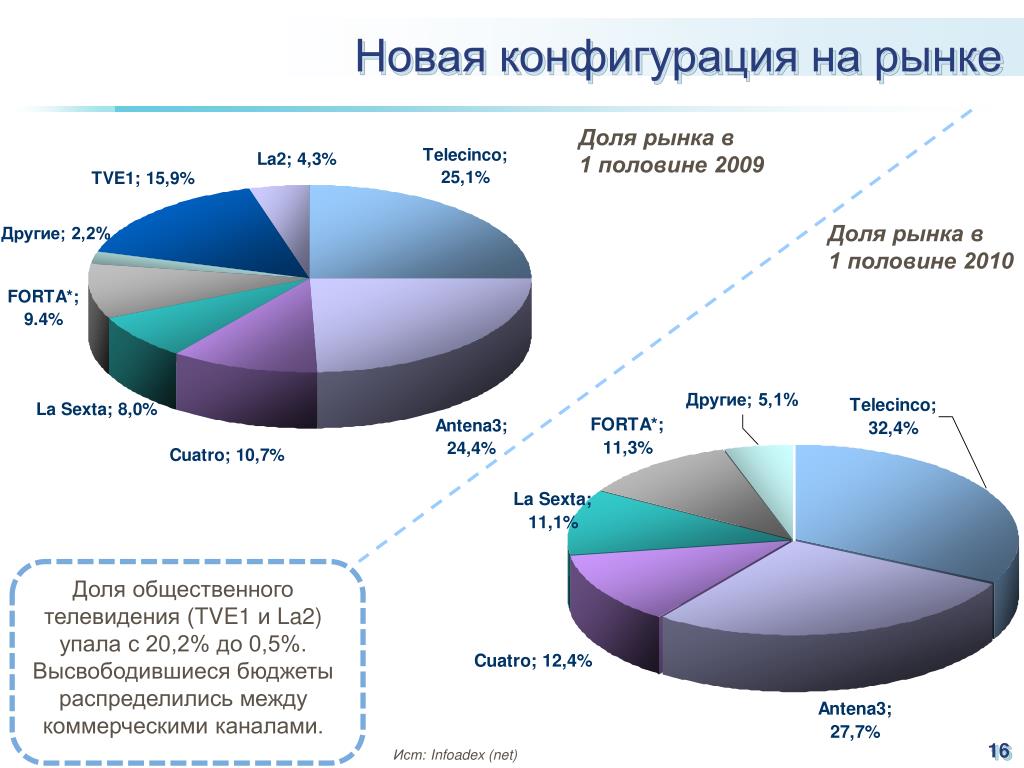 Новая конфигурация на рынке

Доля рынка в
1 половине 2009

La2; 4,3%

Telecinco; 25,1%

TVE1; 15,9%

Другие; 2,2%

FORTA*; 9.4%

La Sexta; 8,0%

Cuatro; 10,7%

Antena3; 24,4%

Доля рынка в
1 половине 2010

Другие; 5,1%

Telecinco; 32,4%

FORTA*; 11,3%

La Sexta; 11,1%

Cuatro; 12,4%

Antena3; 27,7%

Доля общественного телевидения (TVE1 и La2) упала с 20,2% до 0,5%. Высвободившиеся бюджеты распределились между коммерческими каналами.

Ист: Infoadex (net)

16